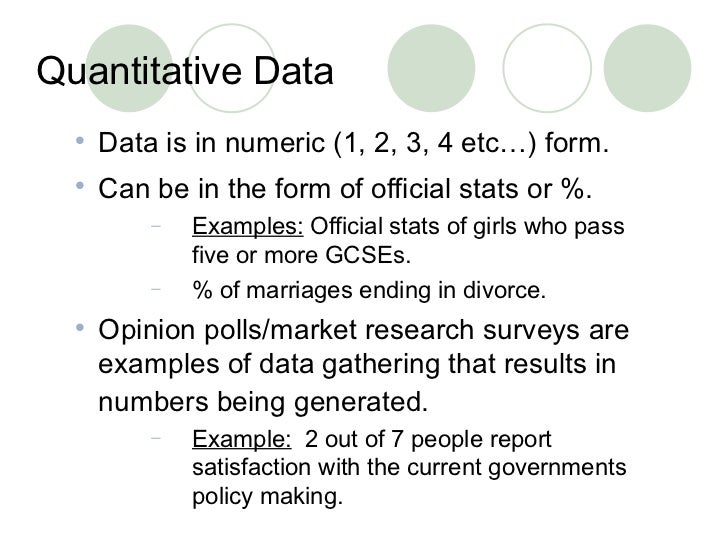 Quantitative Data

• Data is in numeric (1, 2, 3, 4 etc…) form.

• Can be in the form of official stats or %.

– Examples: Official stats of girls who pass five or more GCSEs.

– % of marriages ending in divorce.

• Opinion polls/market research surveys are examples of data gathering that results in numbers being generated.

– Example: 2 out of 7 people report satisfaction with the current governments policy making.